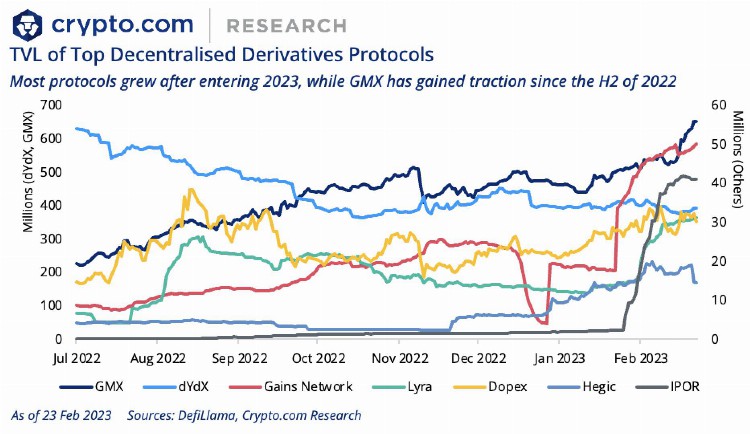 crypto.com | RESEARCH

TVL of Top Decentralised Derivatives Protocols

Most protocols grew after entering 2023, while GMX has gained traction since the H2 of 2022

Millions (dYdX, GMX)

700
600
500
400
300
200
100
0

Millions (Others)

60
50
40
30
20
10
0

Jul 2022 Aug 2022 Sep 2022 Oct 2022 Nov 2022 Dec 2022 Jan 2023 Feb 2023

GMX dYdX Gains Network Lyra Dopex Hegic IPOR

As of 23 Feb 2023 Sources: DefiLlama, Crypto.com Research